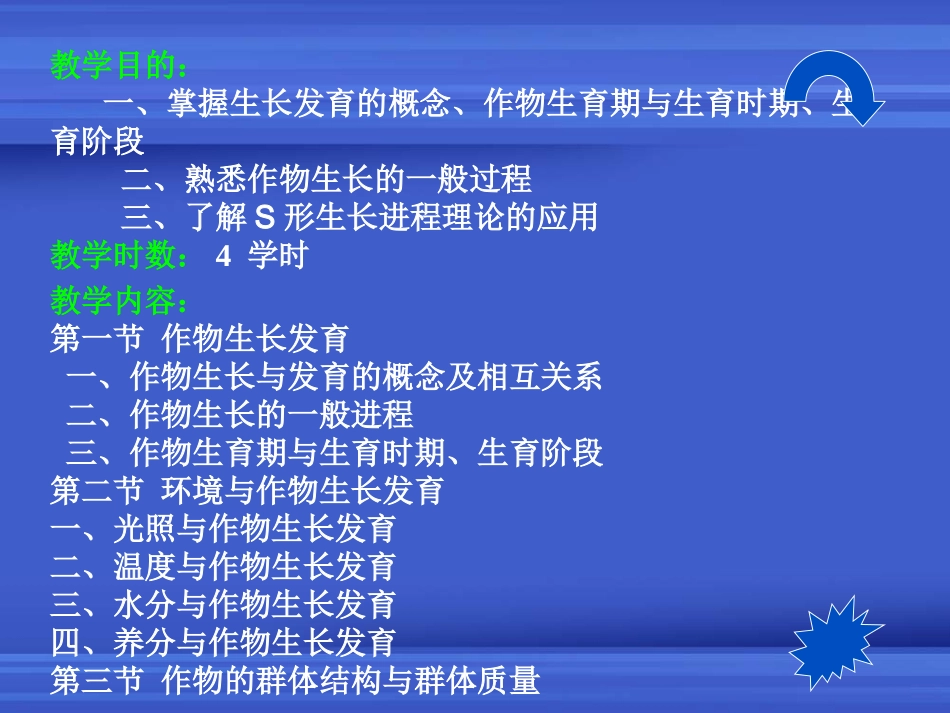 教学目的：
一、掌握生长发育的概念、作物生育期与生育时期、生育阶段
二、熟悉作物生长的一般过程
三、了解 S 形生长进程理论的应用
教学时数： 4 学时
教学内容：
第一节 作物生长发育
一、作物生长与发育的概念及相互关系
二、作物生长的一般进程
三、作物生育期与生育时期、生育阶段
第二节 环境与作物生长发育
一、光照与作物生长发育
二、温度与作物生长发育
三、水分与作物生长发育
四、养分与作物生长发育
第三节 作物的群体结构与群体质量